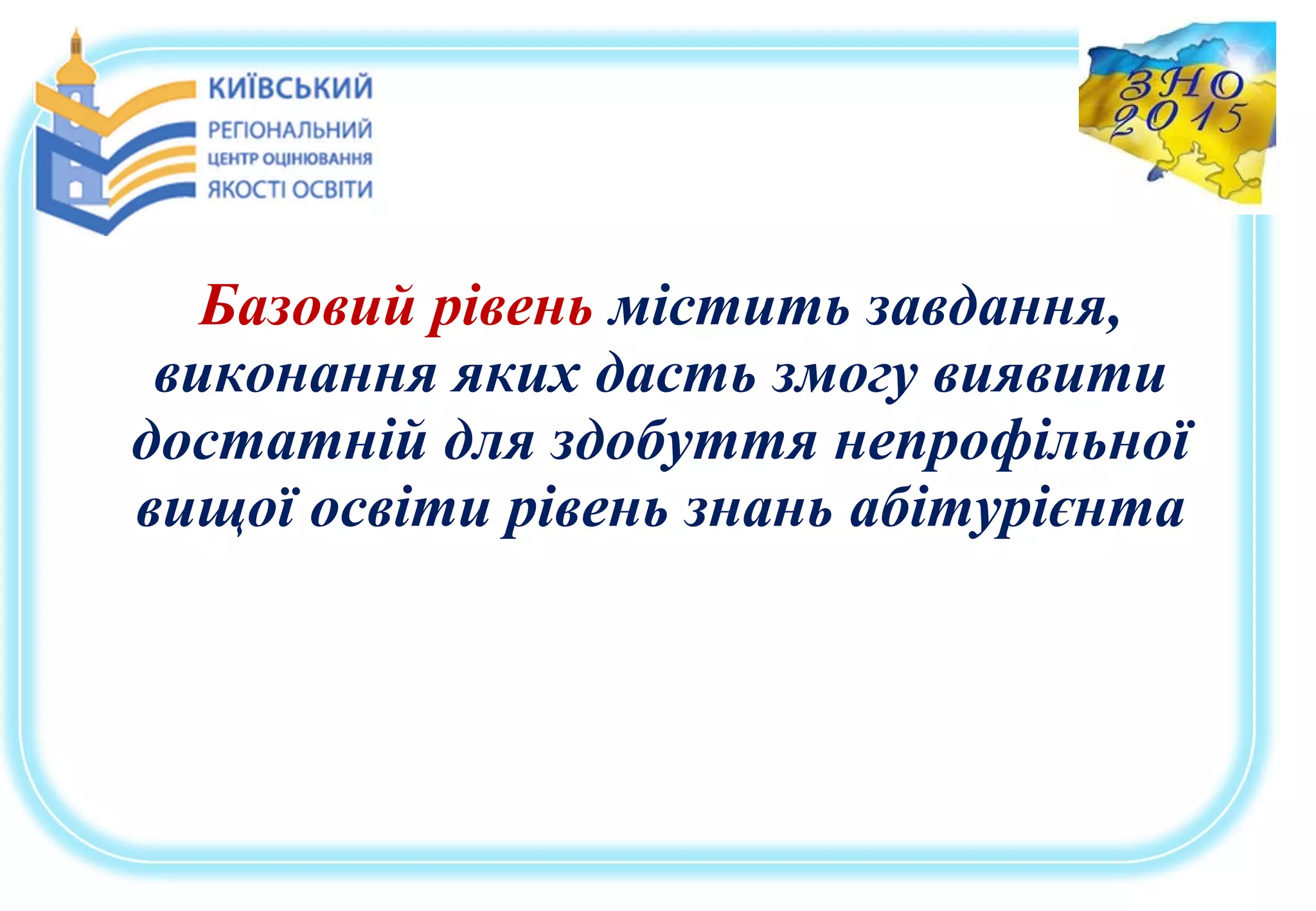 КИЇВСЬКИЙ
РЕГІОНАЛЬНИЙ
ЦЕНТР ОЦІНЮВАННЯ
ЯКОСТІ ОСВІТИ

ЗНО
2015

Базовий рівень містить завдання, виконання яких дасть змогу виявити достатній для здобуття непрофільної вищої освіти рівень знань абітурієнта